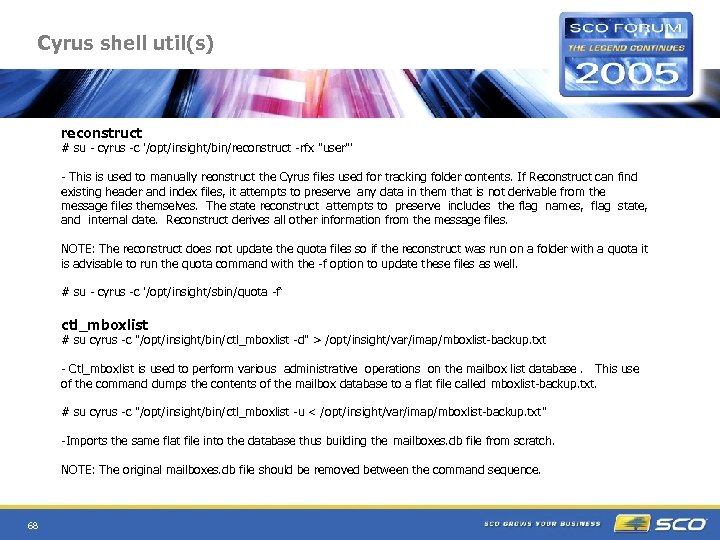 Cyrus shell util(s)

SCO FORUM
THE LEGEND CONTINUES
2005

reconstruct
# su - cyrus -c '/opt/insight/bin/reconstruct -rfx "user"'

- This is used to manually reonstruct the Cyrus files used for tracking folder contents. If Reconstruct can find existing header and index files, it attempts to preserve any data in them that is not derivable from the message files themselves. The state reconstruct attempts to preserve includes the flag names, flag state, and internal date. Reconstruct derives all other information from the message files.

NOTE: The reconstruct does not update the quota files so if the reconstruct was run on a folder with a quota it is advisable to run the quota command with the -f option to update these files as well.

# su - cyrus -c '/opt/insight/sbin/quota -f'

ctl_mboxlist
# su cyrus -c "/opt/insight/bin/ctl_mboxlist -d" > /opt/insight/var/imap/mboxlist-backup.txt

- Ctl_mboxlist is used to perform various administrative operations on the mailbox list database . This use of the command dumps the contents of the mailbox database to a flat file called mboxlist-backup.txt.

# su cyrus -c "/opt/insight/bin/ctl_mboxlist -u < /opt/insight/var/imap/mboxlist-backup.txt"

-Imports the same flat file into the database thus building the mailboxes.db file from scratch.

NOTE: The original mailboxes.db file should be removed between the command sequence.

68

SCO GROWS YOUR BUSINESS

SCO